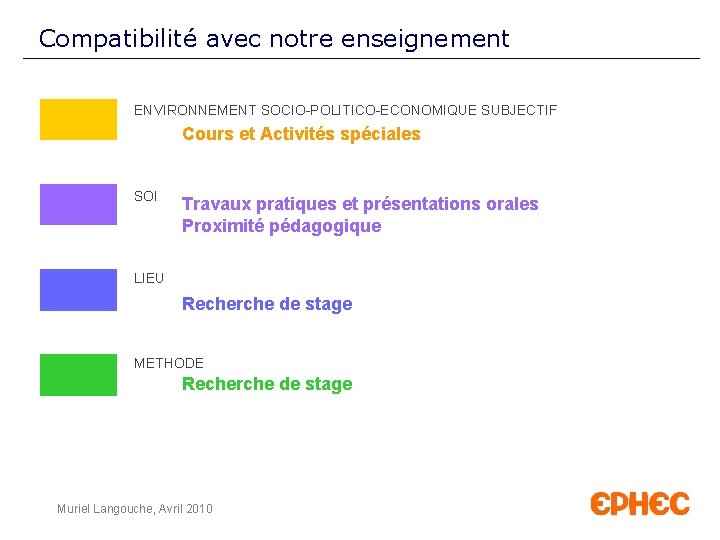 Compatibilité avec notre enseignement

ENVIRONNEMENT SOCIO-POLITICO-ECONOMIQUE SUBJECTIF

Cours et Activités spéciales

SOI

Travaux pratiques et présentations orales
Proximité pédagogique

LIEU

Recherche de stage

METHODE

Recherche de stage

Muriel Langouche, Avril 2010

EPHEC